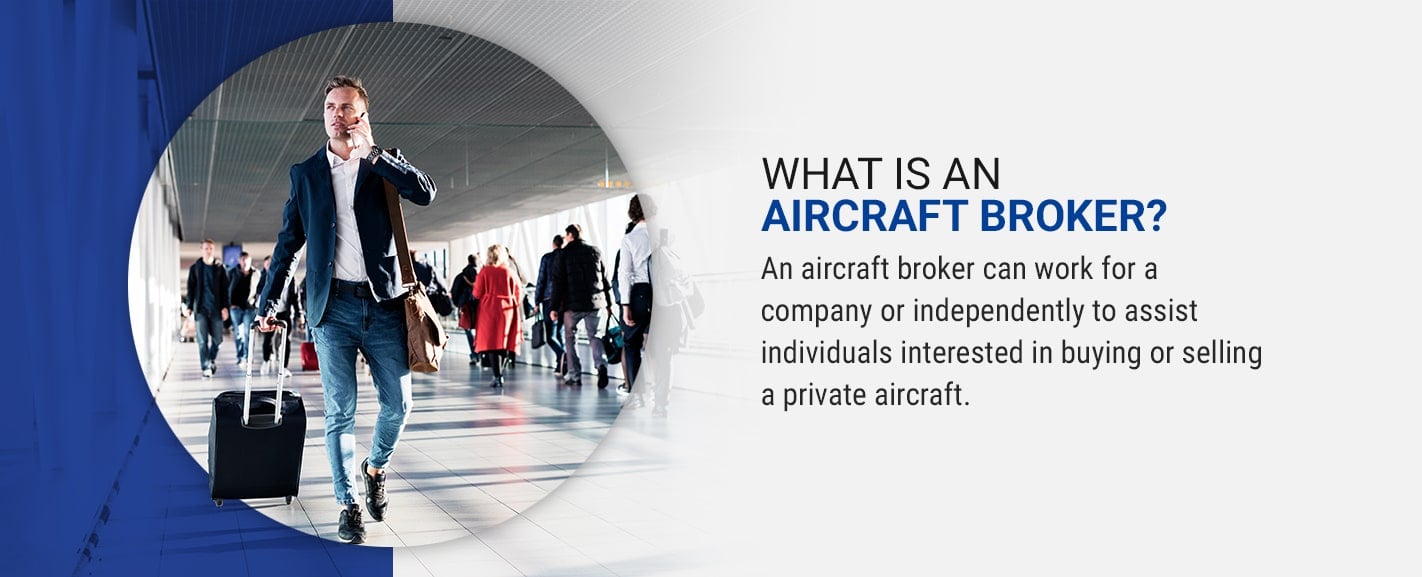 WHAT IS AN
AIRCRAFT BROKER?

An aircraft broker can work for a company or independently to assist individuals interested in buying or selling a private aircraft.